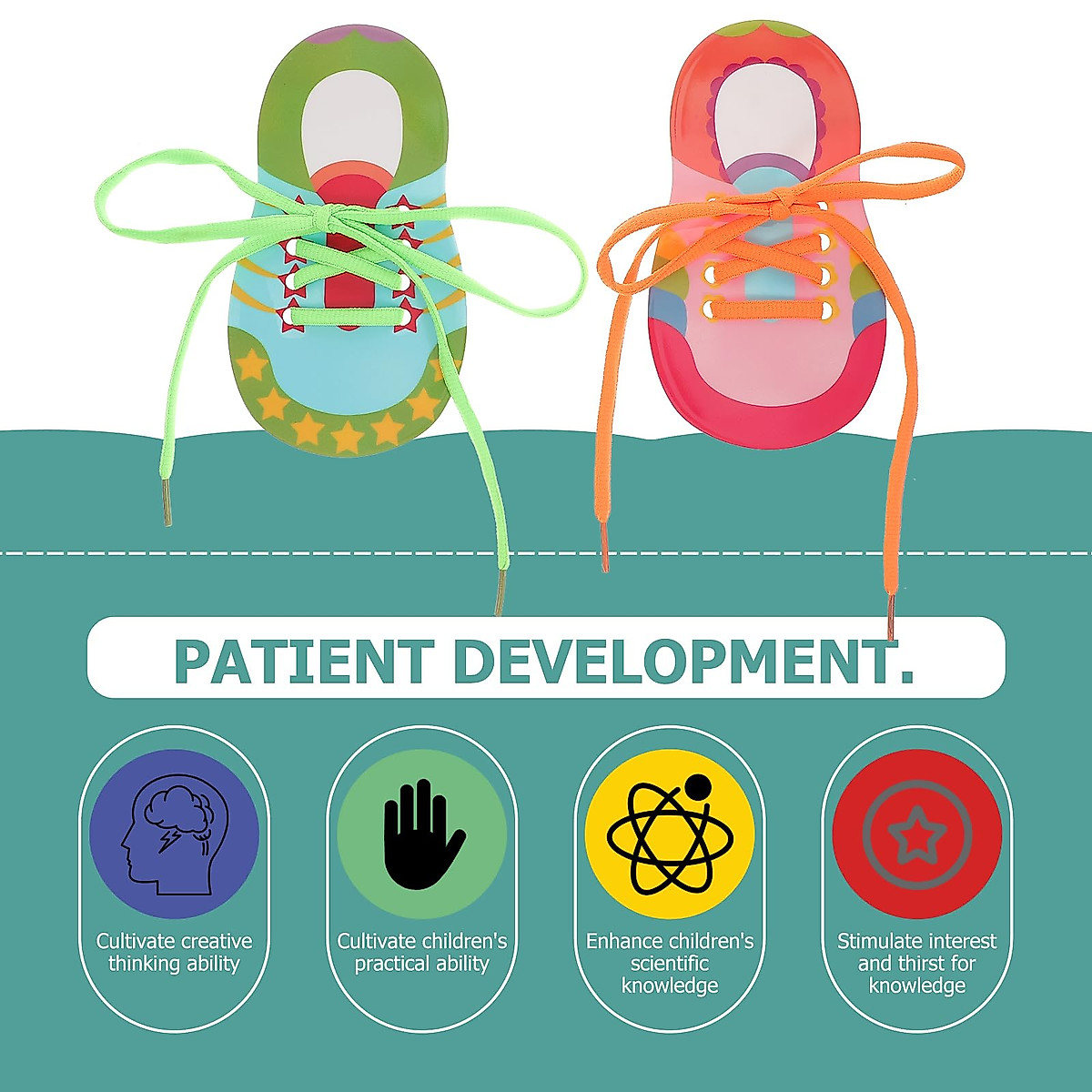 PATIENT DEVELOPMENT.

Cultivate creative thinking ability

Cultivate children's practical ability

Enhance children's scientific knowledge

Stimulate interest and thirst for knowledge